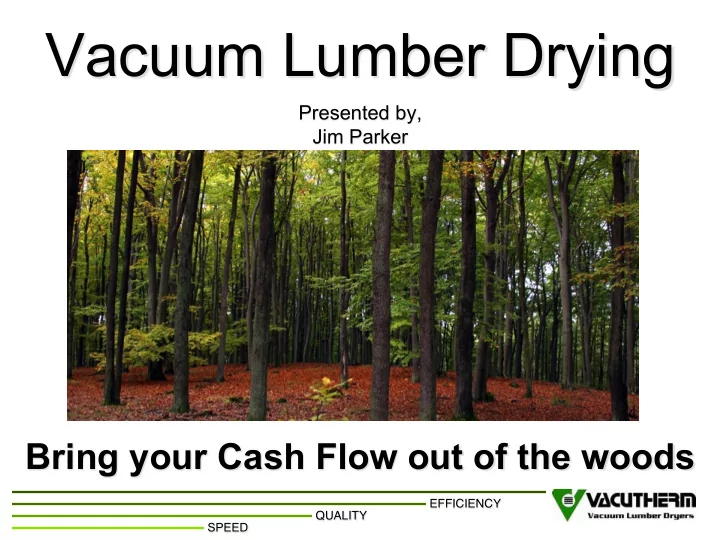 Vacuum Lumber Drying

Presented by,
Jim Parker

Bring your Cash Flow out of the woods

EFFICIENCY
QUALITY
SPEED

VACUTHERM
Vacuum Lumber Dryers